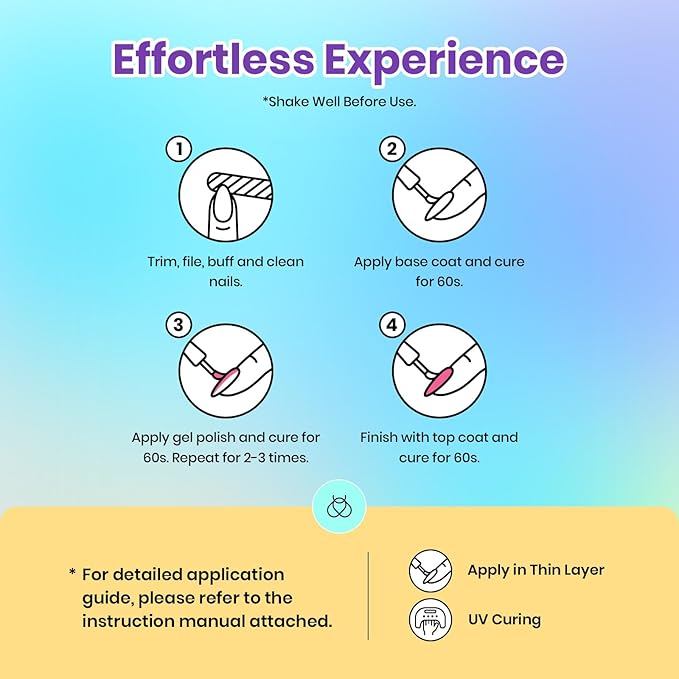 Effortless Experience

*Shake Well Before Use.

1

Trim, file, buff and clean nails.

2

Apply base coat and cure for 60s.

3

Apply gel polish and cure for 60s. Repeat for 2-3 times.

4

Finish with top coat and cure for 60s.

* For detailed application guide, please refer to the instruction manual attached.

Apply in Thin Layer

UV Curing